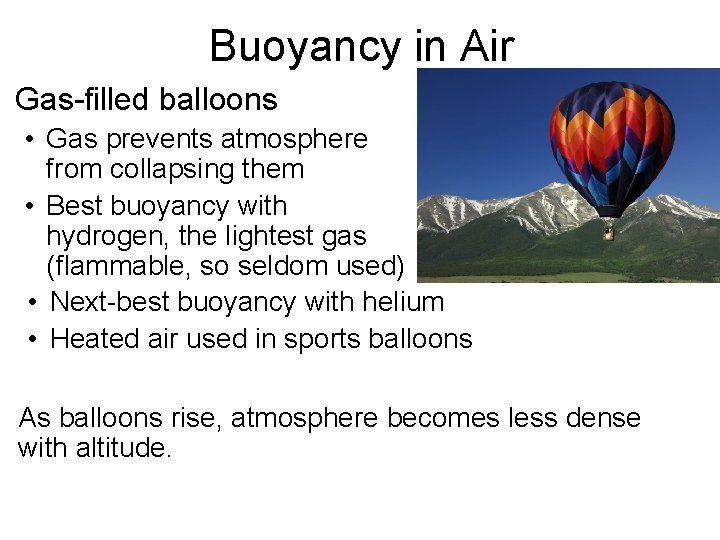 Buoyancy in Air

Gas-filled balloons

• Gas prevents atmosphere from collapsing them
• Best buoyancy with hydrogen, the lightest gas (flammable, so seldom used)
• Next-best buoyancy with helium
• Heated air used in sports balloons

As balloons rise, atmosphere becomes less dense with altitude.